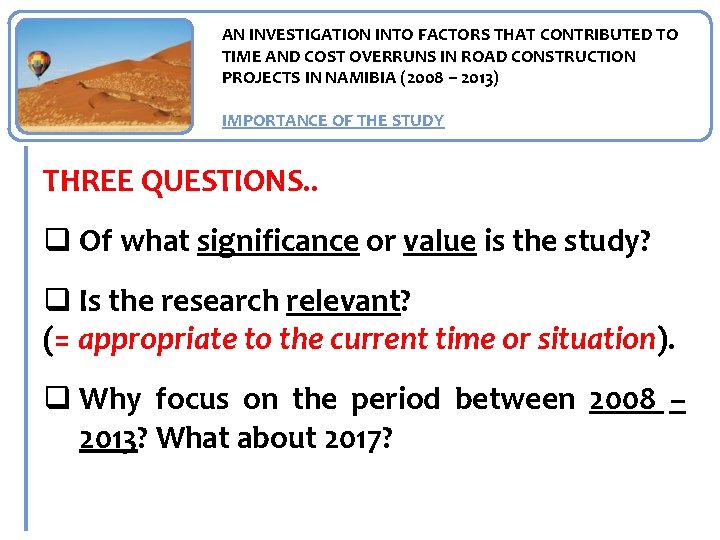 AN INVESTIGATION INTO FACTORS THAT CONTRIBUTED TO TIME AND COST OVERRUNS IN ROAD CONSTRUCTION PROJECTS IN NAMIBIA (2008 – 2013)

IMPORTANCE OF THE STUDY

THREE QUESTIONS..

☐ Of what significance or value is the study?

☐ Is the research relevant?
(= appropriate to the current time or situation).

☐ Why focus on the period between 2008 – 2013? What about 2017?